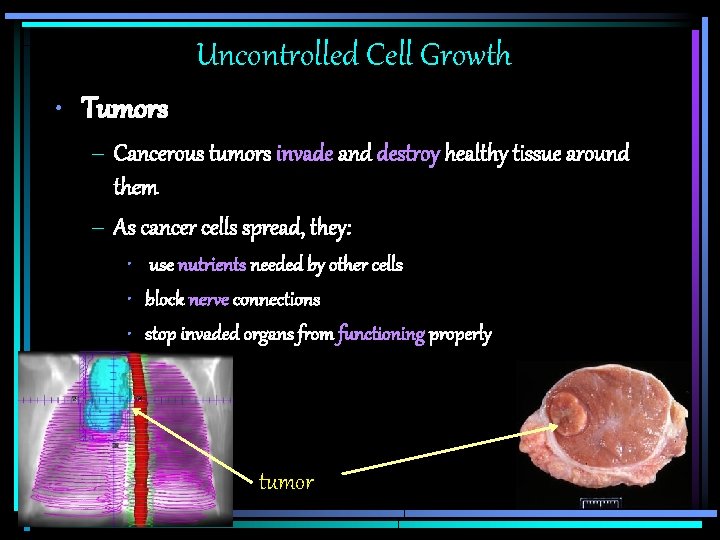 Uncontrolled Cell Growth

• Tumors

– Cancerous tumors invade and destroy healthy tissue around them

– As cancer cells spread, they:

• use nutrients needed by other cells

• block nerve connections

• stop invaded organs from functioning properly

tumor